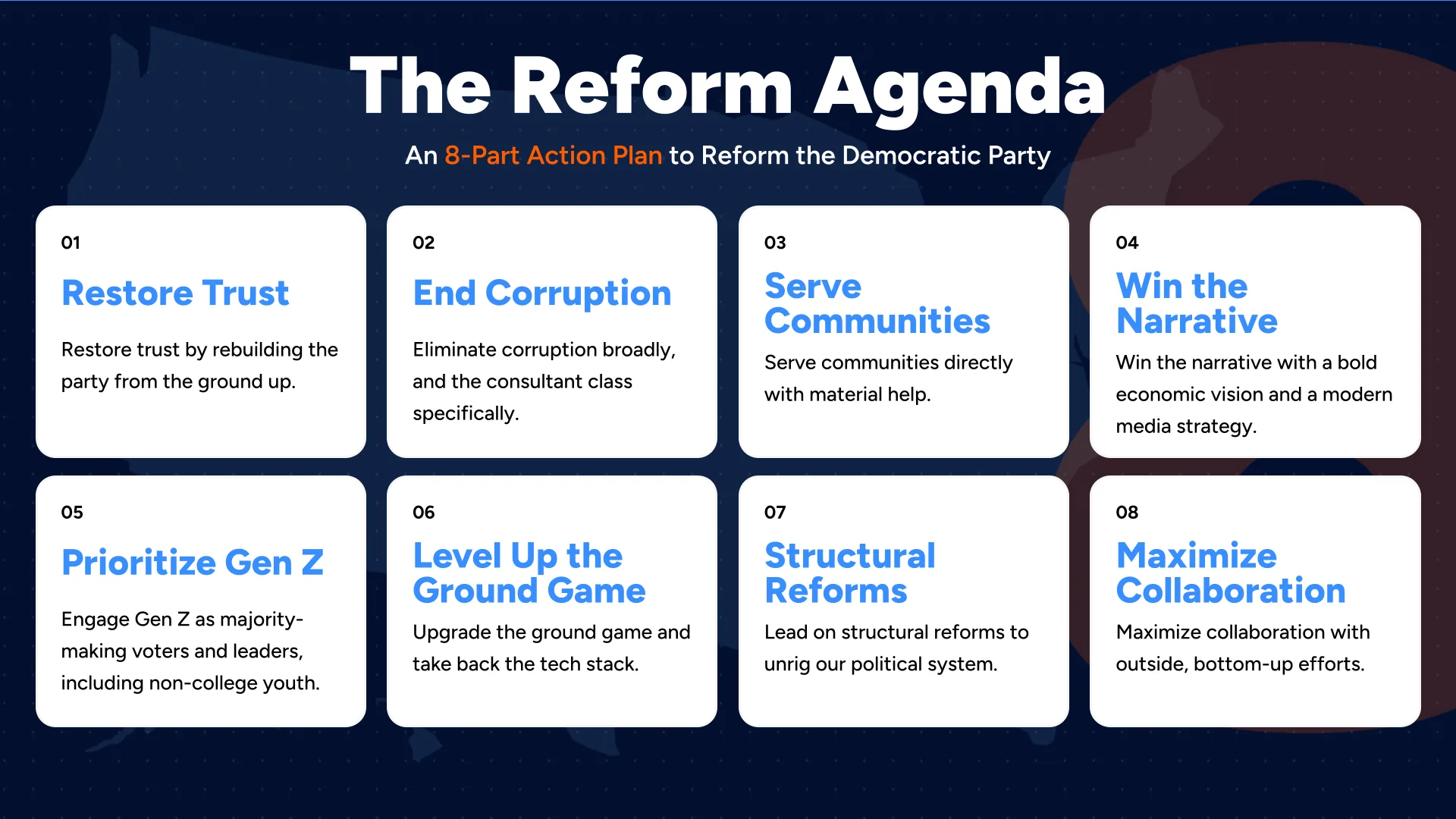 The Reform Agenda

An 8-Part Action Plan to Reform the Democratic Party

01

Restore Trust

Restore trust by rebuilding the party from the ground up.

02

End Corruption

Eliminate corruption broadly, and the consultant class specifically.

03

Serve Communities

Serve communities directly with material help.

04

Win the Narrative

Win the narrative with a bold economic vision and a modern media strategy.

05

Prioritize Gen Z

Engage Gen Z as majority-making voters and leaders, including non-college youth.

06

Level Up the Ground Game

Upgrade the ground game and take back the tech stack.

07

Structural Reforms

Lead on structural reforms to unrig our political system.

08

Maximize Collaboration

Maximize collaboration with outside, bottom-up efforts.